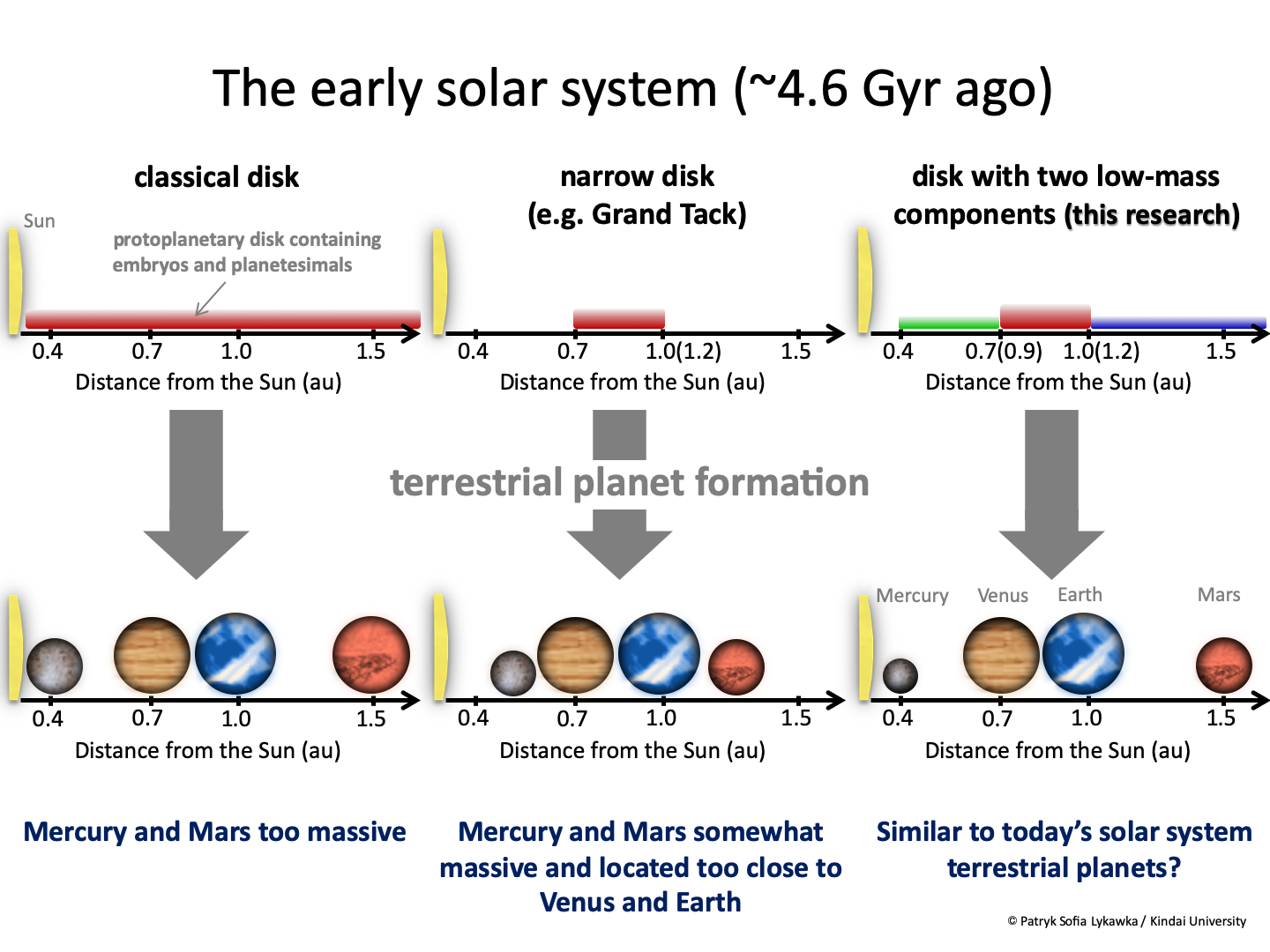 The early solar system (~4.6 Gyr ago)

classical disk

Sun

protoplanetary disk containing embryos and planetesimals

0.4 0.7 1.0 1.5
Distance from the Sun (au)

narrow disk (e.g. Grand Tack)

0.4 0.7 1.0(1.2) 1.5
Distance from the Sun (au)

disk with two low-mass components (this research)

0.4 0.7(0.9) 1.0(1.2) 1.5
Distance from the Sun (au)

terrestrial planet formation

0.4 0.7 1.0 1.5
Distance from the Sun (au)

0.4 0.7 1.0 1.5
Distance from the Sun (au)

Mercury Venus Earth Mars

0.4 0.7 1.0 1.5
Distance from the Sun (au)

Mercury and Mars too massive

Mercury and Mars somewhat massive and located too close to Venus and Earth

Similar to today's solar system terrestrial planets?

© Patryk Sofia Lykawka / Kindai University